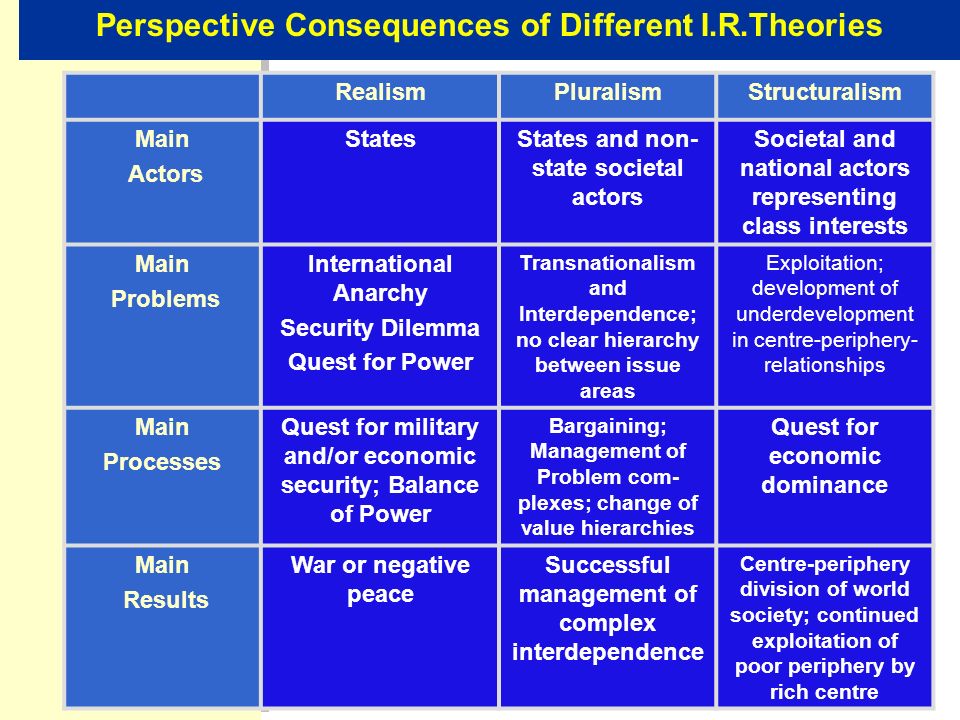 Perspective Consequences of Different I.R.Theories

| | Realism | Pluralism | Structuralism |
|---|---|---|---|
| Main Actors | States | States and non-state societal actors | Societal and national actors representing class interests |
| Main Problems | International Anarchy Security Dilemma Quest for Power | Transnationalism and Interdependence; no clear hierarchy between issue areas | Exploitation; development of underdevelopment in centre-periphery-relationships |
| Main Processes | Quest for military and/or economic security; Balance of Power | Bargaining; Management of Problem complexes; change of value hierarchies | Quest for economic dominance |
| Main Results | War or negative peace | Successful management of complex interdependence | Centre-periphery division of world society; continued exploitation of poor periphery by rich centre |